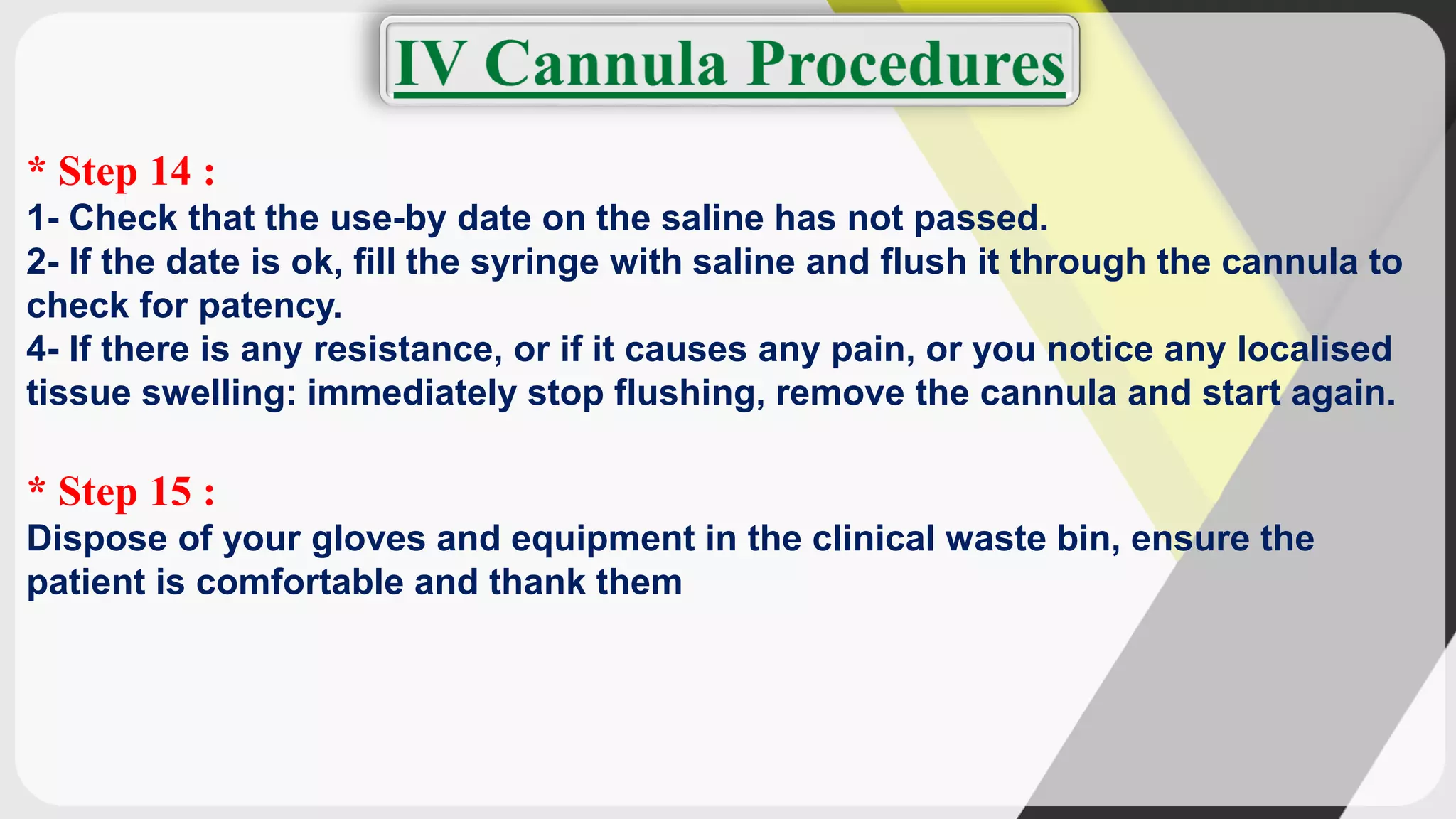 IV Cannula Procedures

* Step 14 :
1- Check that the use-by date on the saline has not passed.
2- If the date is ok, fill the syringe with saline and flush it through the cannula to check for patency.
4- If there is any resistance, or if it causes any pain, or you notice any localised tissue swelling: immediately stop flushing, remove the cannula and start again.

* Step 15 :
Dispose of your gloves and equipment in the clinical waste bin, ensure the patient is comfortable and thank them